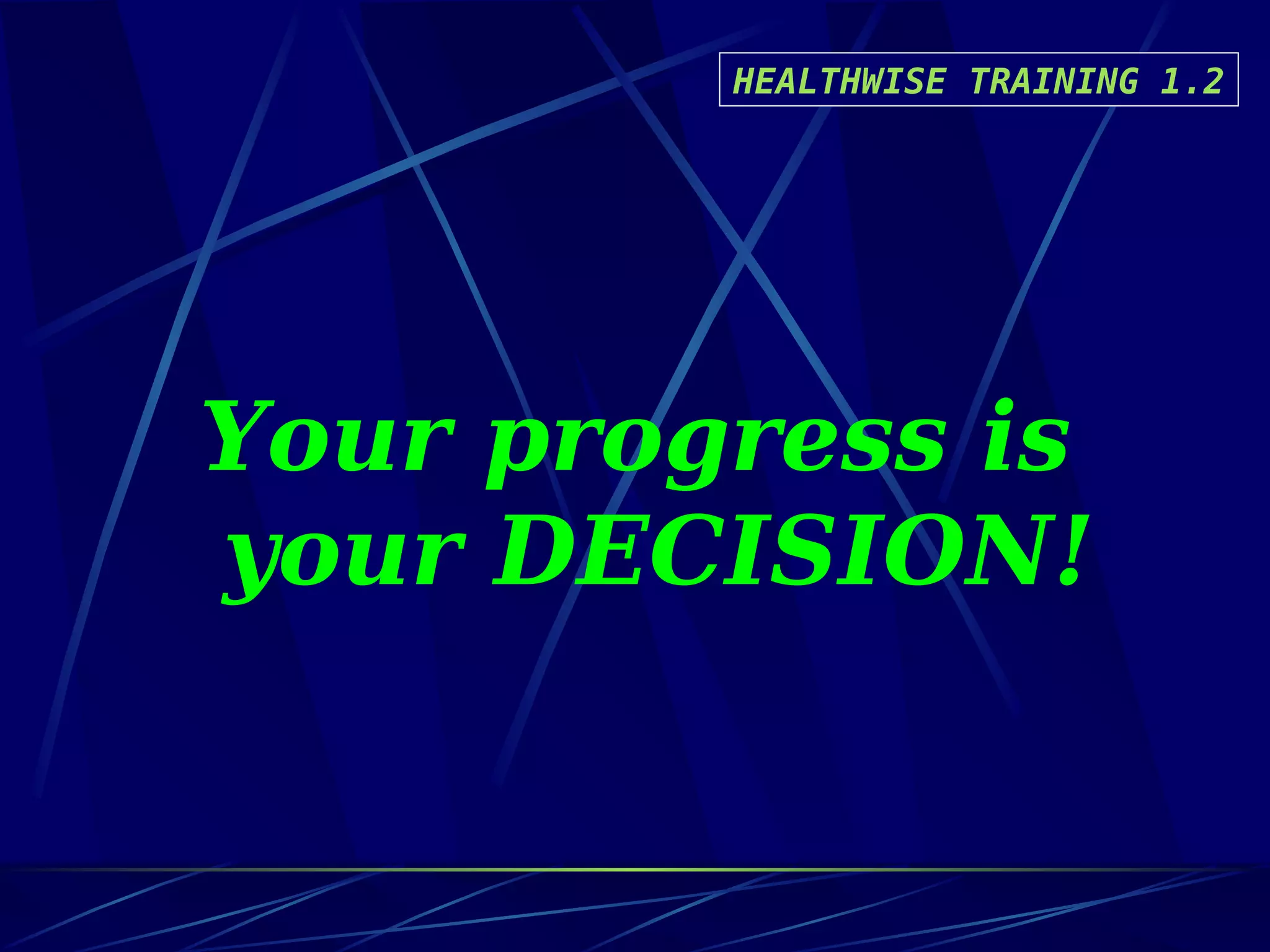 HEALTHWISE TRAINING 1.2

Your progress is your DECISION!